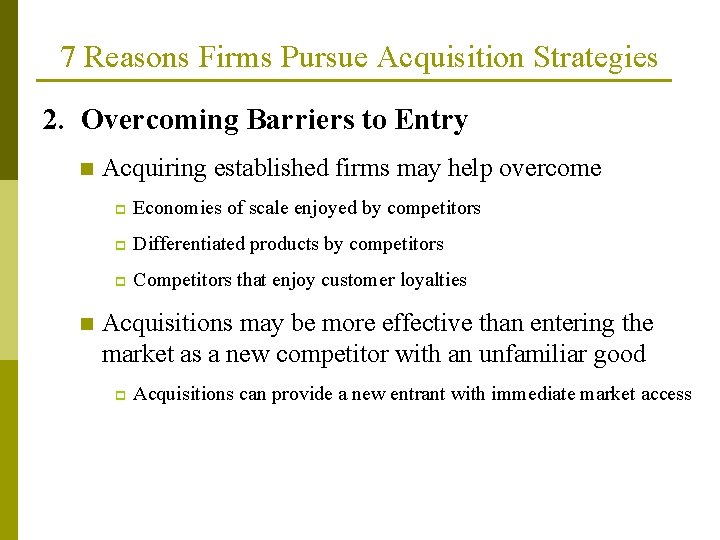 7 Reasons Firms Pursue Acquisition Strategies

2. Overcoming Barriers to Entry

Acquiring established firms may help overcome

Economies of scale enjoyed by competitors

Differentiated products by competitors

Competitors that enjoy customer loyalties

Acquisitions may be more effective than entering the market as a new competitor with an unfamiliar good

Acquisitions can provide a new entrant with immediate market access